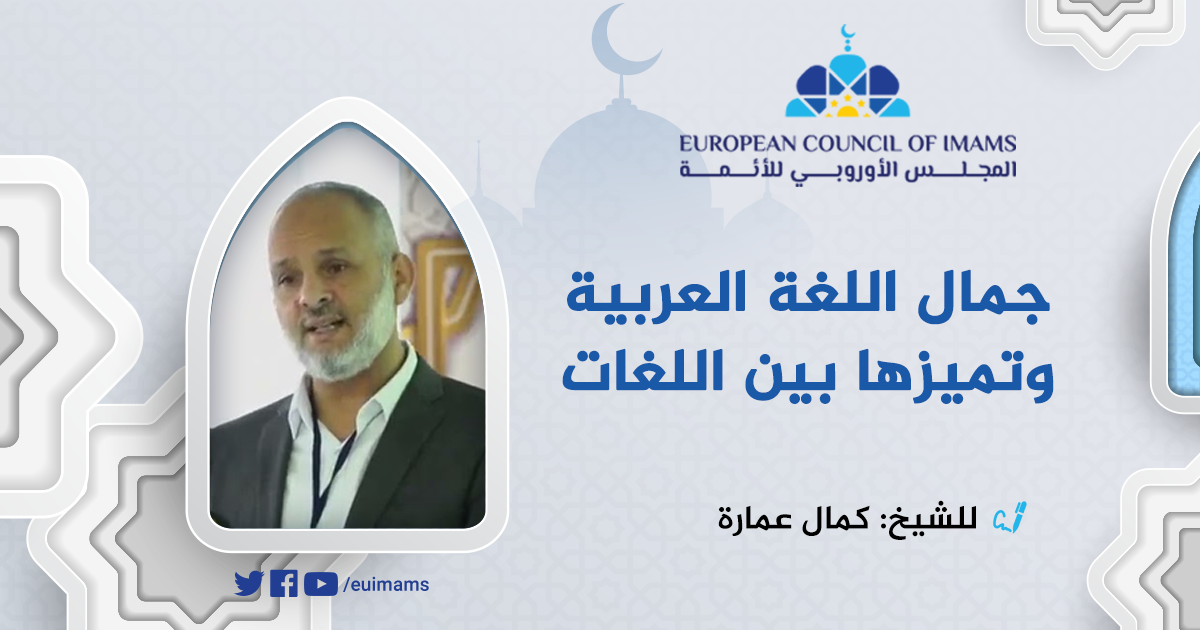 EUROPEAN COUNCIL OF IMAMS
المجلس الأوروبي للأئمة

جمال اللغة العربية
وتميزها بين اللغات

للشيخ: كمال عمارة

/euimams